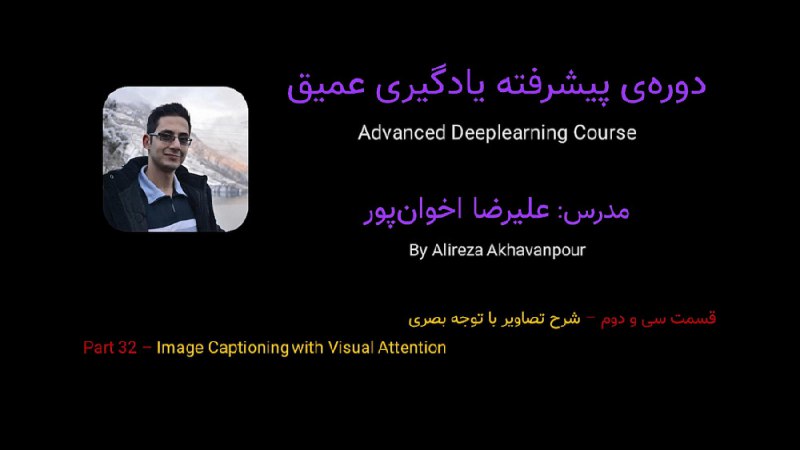 دوره‌ی پیشرفته یادگیری عمیق

Advanced Deeplearning Course

مدرس: علیرضا اخوان‌پور

By Alireza Akhavanpour

قسمت سی و دوم – شرح تصاویر با توجه بصری

Part 32 – Image Captioning with Visual Attention